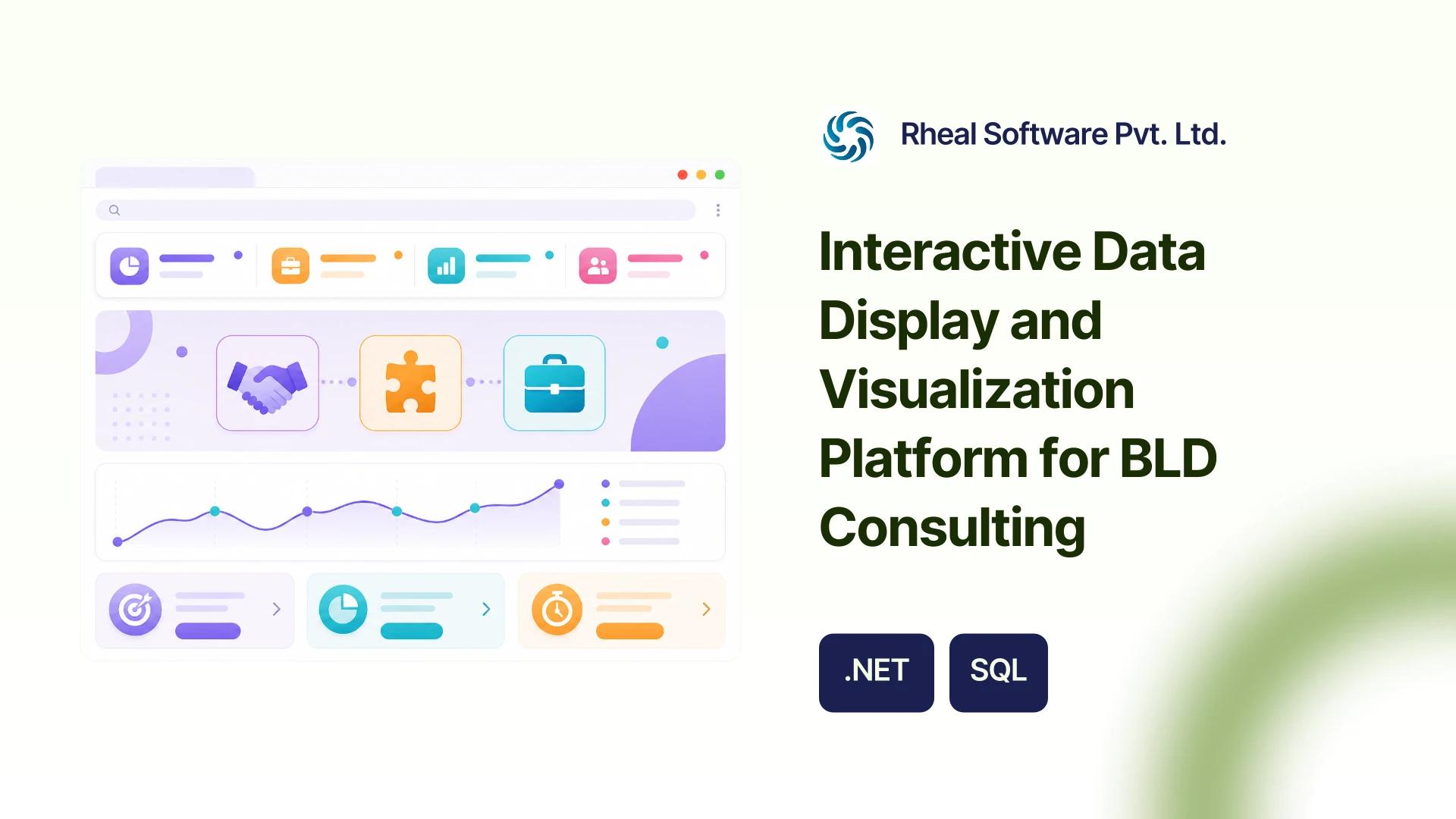 Rheal Software Pvt. Ltd.

Interactive Data Display and Visualization Platform for BLD Consulting

.NET

SQL